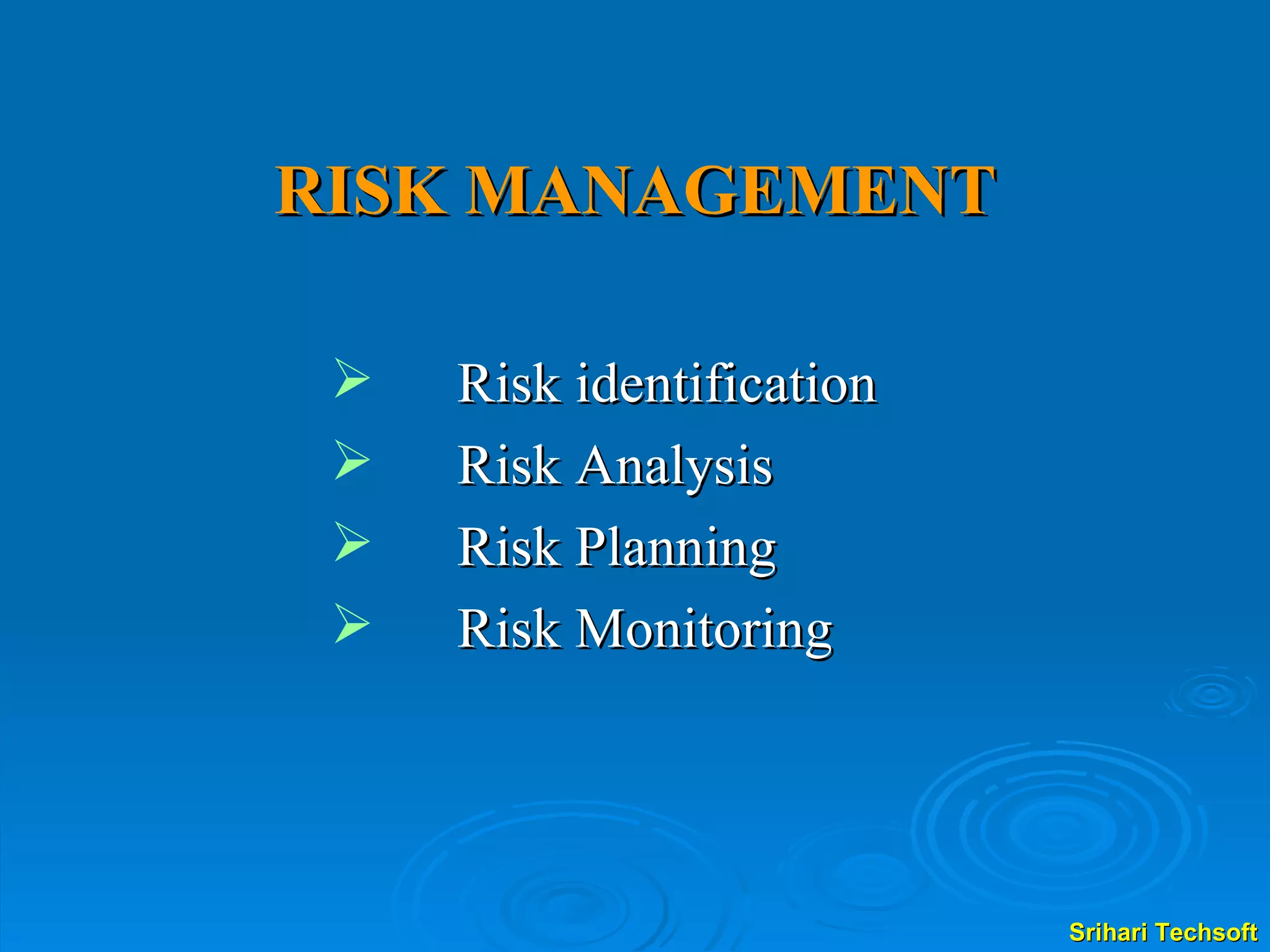 RISK MANAGEMENT

➢ Risk identification
➢ Risk Analysis
➢ Risk Planning
➢ Risk Monitoring

Srihari Techsoft